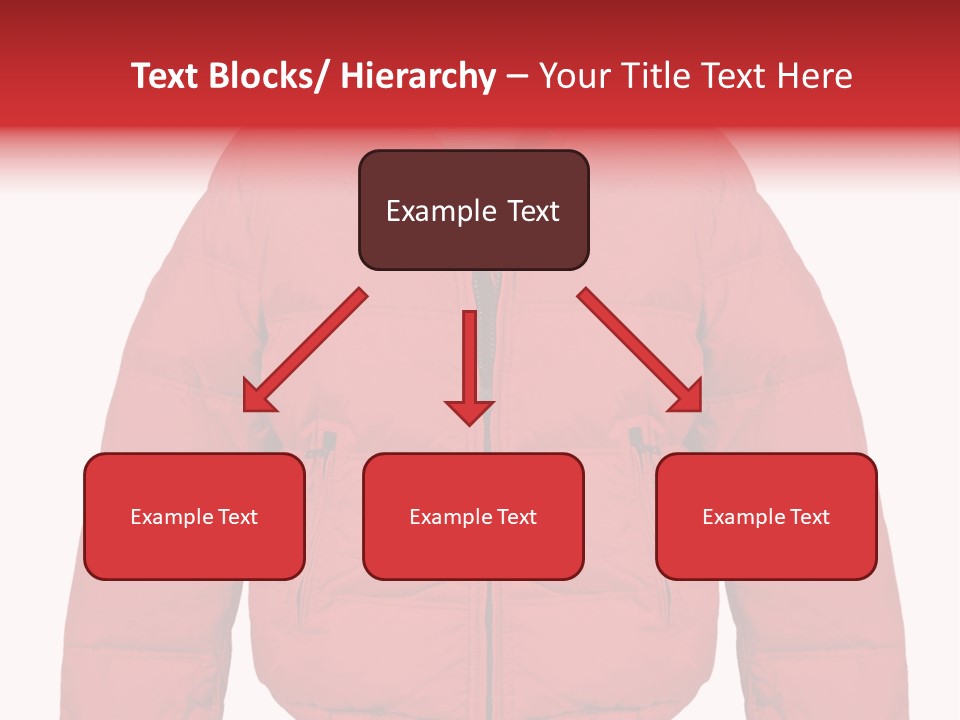 Text Blocks/ Hierarchy – Your Title Text Here

Example Text

Example Text

Example Text

Example Text